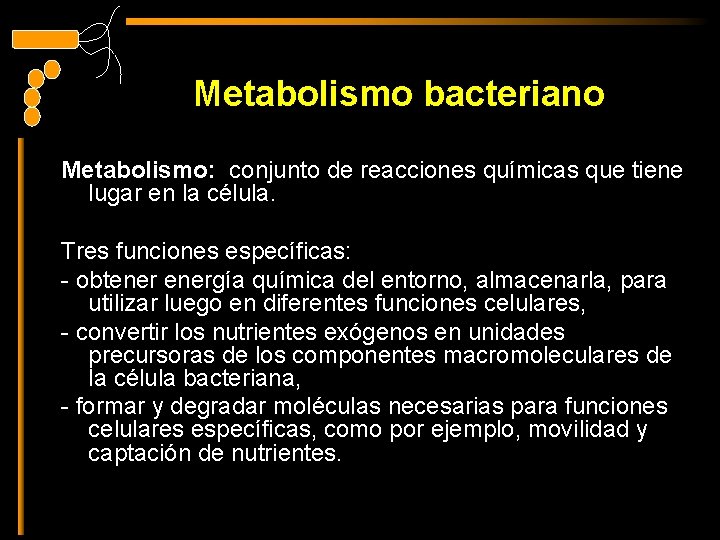 Metabolismo bacteriano

Metabolismo: conjunto de reacciones químicas que tiene lugar en la célula.

Tres funciones específicas:

- obtener energía química del entorno, almacenarla, para utilizar luego en diferentes funciones celulares,

- convertir los nutrientes exógenos en unidades precursoras de los componentes macromoleculares de la célula bacteriana,

- formar y degradar moléculas necesarias para funciones celulares específicas, como por ejemplo, movilidad y captación de nutrientes.